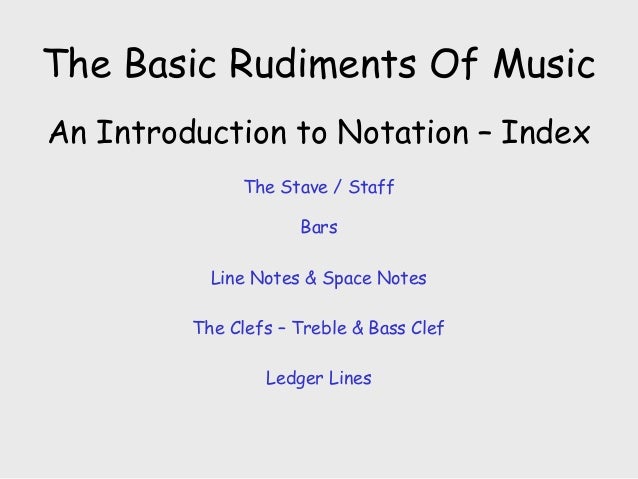 The Basic Rudiments Of Music

An Introduction to Notation – Index

The Stave / Staff

Bars

Line Notes & Space Notes

The Clefs – Treble & Bass Clef

Ledger Lines